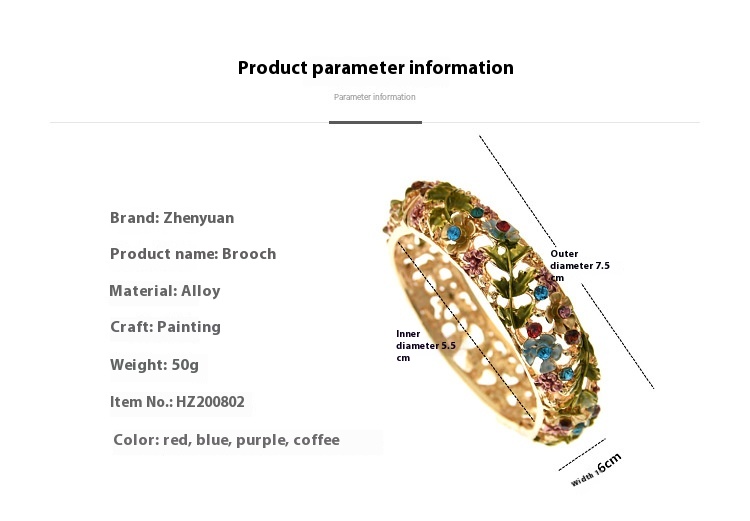 Product parameter information

Parameter information

Brand: Zhenyuan

Product name: Brooch

Material: Alloy

Craft: Painting

Weight: 50g

Item No.: HZ200802

Color: red, blue, purple, coffee

Outer diameter 7.5 cm

Inner diameter 5.5 cm

Width 1.6cm